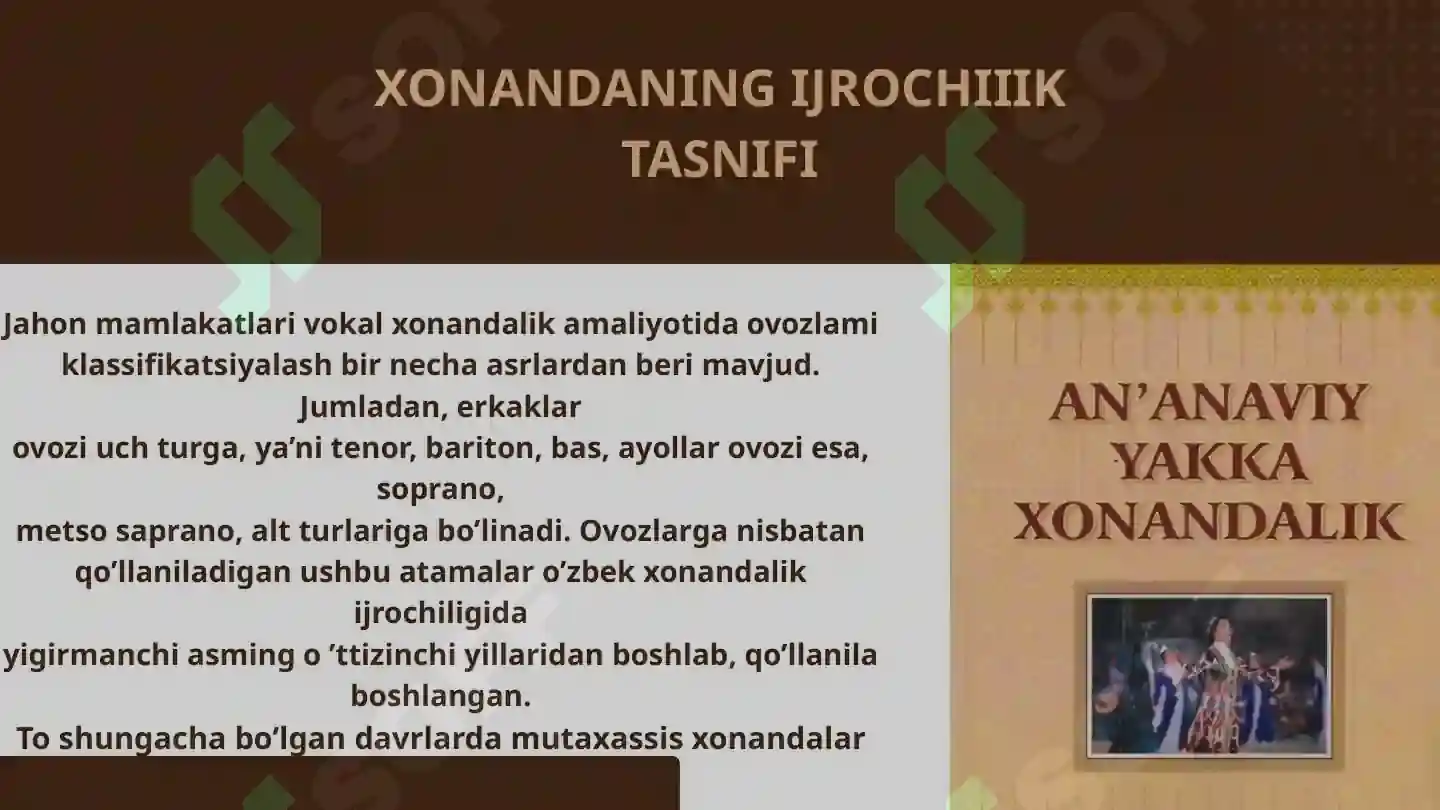 XONANDANING IJROCHIIIK TASNIFI

Jahon mamlakatlari vokal xonandalik amaliyotida ovozlami klassifikatsiyalash bir necha asrlardan beri mavjud. Jumladan, erkaklar
ovozi uch turga, ya’ni tenor, bariton, bas, ayollar ovozi esa, soprano,
metso saprano, alt turlariga bo’linadi. Ovozlarga nisbatan qo’llaniladigan ushbu atamalar o’zbek xonandalik ijrochiligida
yigirmanchi asming o ’ttizinchi yillaridan boshlab, qo’llanila boshlangan.
To shungacha bo’lgan davrlarda mutaxassis xonandalar

AN’ANAVIY YAKKA XONANDALIK